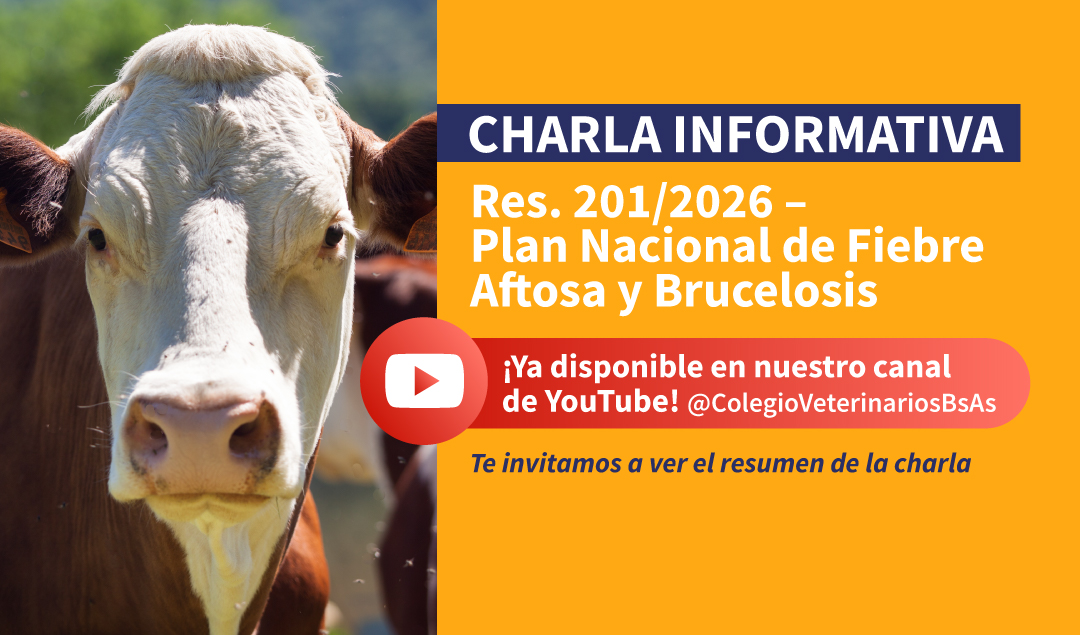 CHARLA INFORMATIVA

Res. 201/2026 – Plan Nacional de Fiebre Aftosa y Brucelosis

¡Ya disponible en nuestro canal de YouTube! @ColegioVeterinariosBsAs

Te invitamos a ver el resumen de la charla